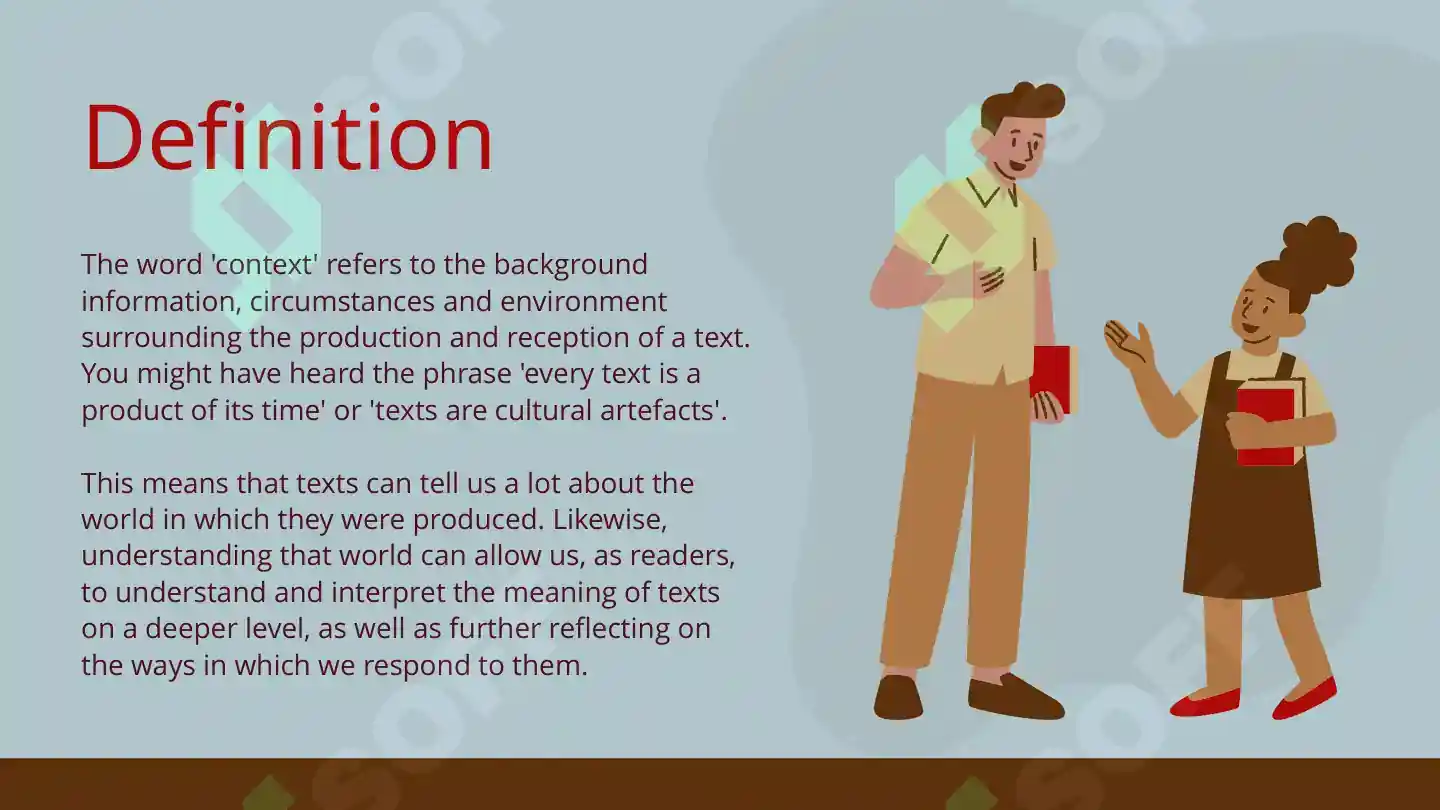 Definition

The word 'context' refers to the background information, circumstances and environment surrounding the production and reception of a text. You might have heard the phrase 'every text is a product of its time' or 'texts are cultural artefacts'.

This means that texts can tell us a lot about the world in which they were produced. Likewise, understanding that world can allow us, as readers, to understand and interpret the meaning of texts on a deeper level, as well as further reflecting on the ways in which we respond to them.